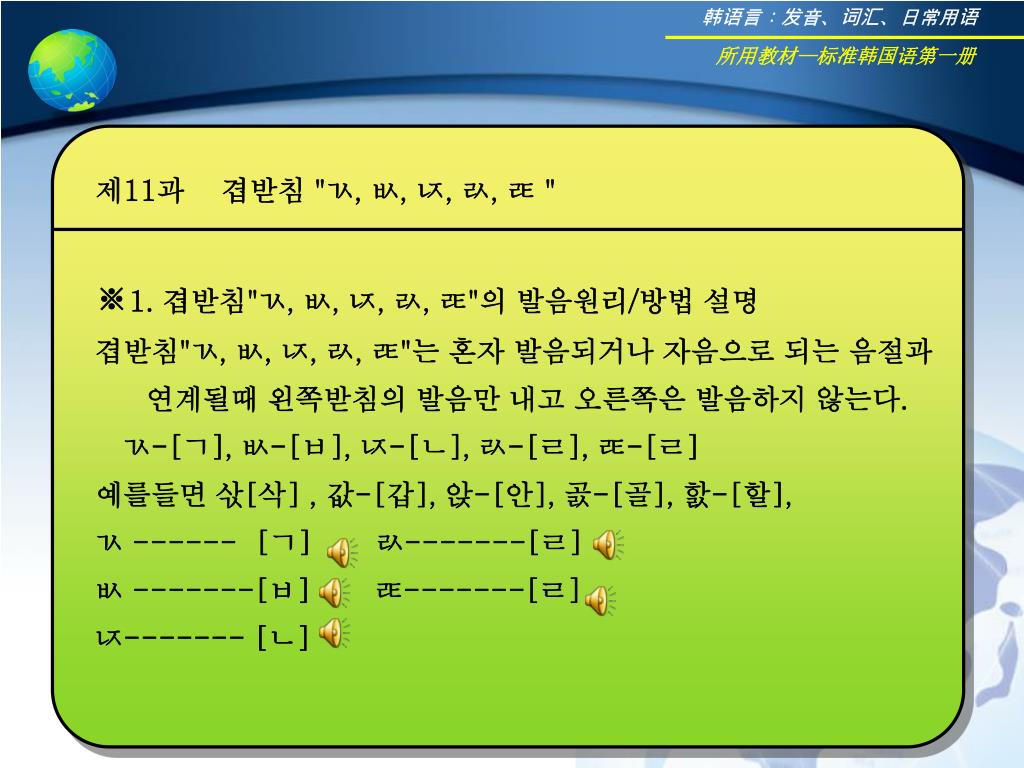 韩语言：发音、词汇、日常用语

所用教材—标准韩国语第一册

제11과 겹받침 "ㄳ, ㅄ, ㄵ, ㄽ, ㄾ "

※1. 겹받침"ㄳ, ㅄ, ㄵ, ㄽ, ㄾ"의 발음원리/방법 설명

겹받침"ㄳ, ㅄ, ㄵ, ㄽ, ㄾ"는 혼자 발음되거나 자음으로 되는 음절과 연계될때 왼쪽받침의 발음만 내고 오른쪽은 발음하지 않는다.

ㄳ-[ㄱ], ㅄ-[ㅂ], ㄵ-[ㄴ], ㄽ-[ㄹ], ㄾ-[ㄹ]

예를들면 삯[삭] , 값-[갑], 앉-[안], 곬-[골], 핥-[할],

ㄳ ------ [ㄱ] ㄽ-------[ㄹ]

ㅄ -------[ㅂ] ㄾ-------[ㄹ]

ㄵ------- [ㄴ]